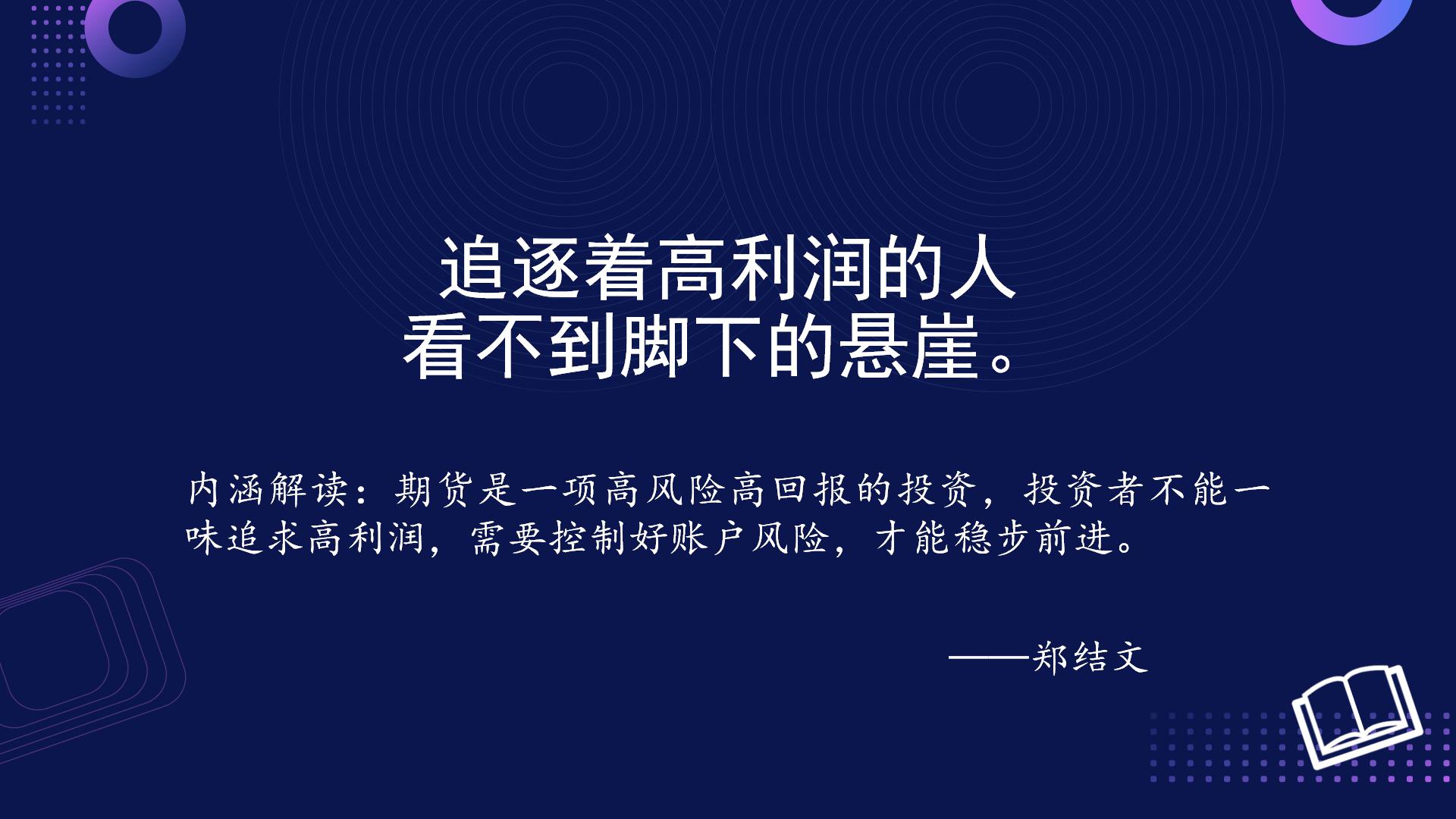 追逐着高利润的人
看不到脚下的悬崖。

内涵解读：期货是一项高风险高回报的投资，投资者不能一味追求高利润，需要控制好账户风险，才能稳步前进。

——郑结文